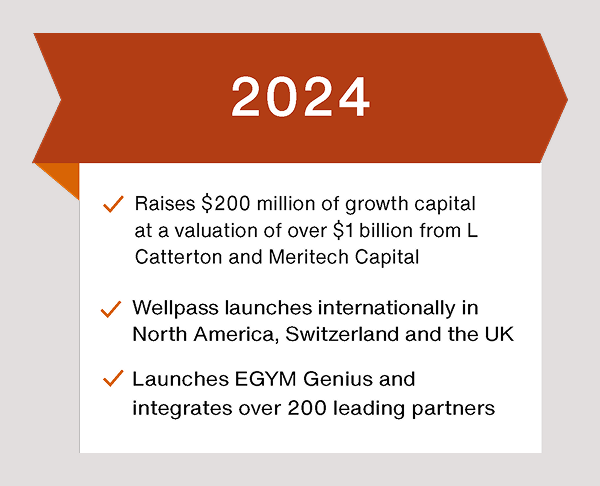 2024

✓ Raises \$200 million of growth capital at a valuation of over \$1 billion from L Catterton and Meritech Capital

✓ Wellpass launches internationally in North America, Switzerland and the UK

✓ Launches EGYM Genius and integrates over 200 leading partners